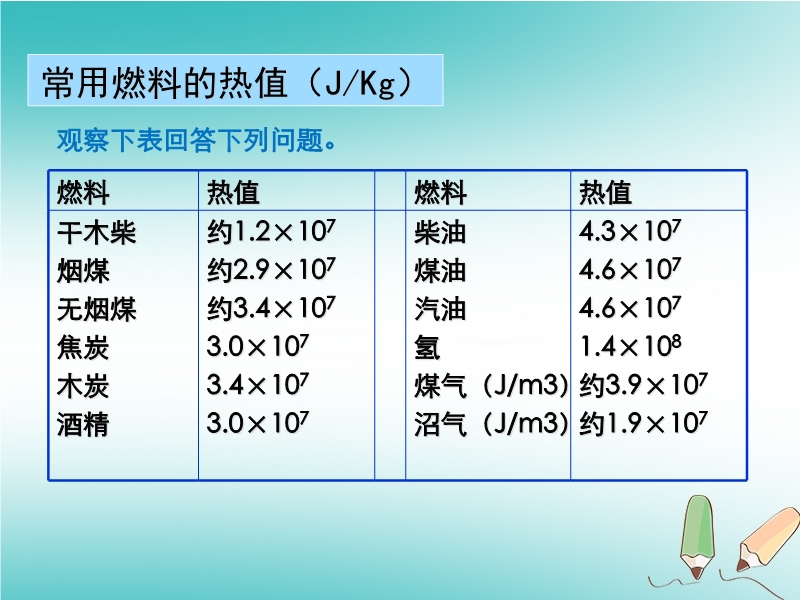 常用燃料的热值（J/Kg）

观察下表回答下列问题。

| 燃料 | 热值 | | 燃料 | 热值 |
|---|---|---|---|---|
| 干木柴 | 约$1.2\times10^7$ | | 柴油 | $4.3\times10^7$ |
| 烟煤 | 约$2.9\times10^7$ | | 煤油 | $4.6\times10^7$ |
| 无烟煤 | 约$3.4\times10^7$ | | 汽油 | $4.6\times10^7$ |
| 焦炭 | $3.0\times10^7$ | | 氢 | $1.4\times10^8$ |
| 木炭 | $3.4\times10^7$ | | 煤气（J/m3） | 约$3.9\times10^7$ |
| 酒精 | $3.0\times10^7$ | | 沼气（J/m3） | 约$1.9\times10^7$ |